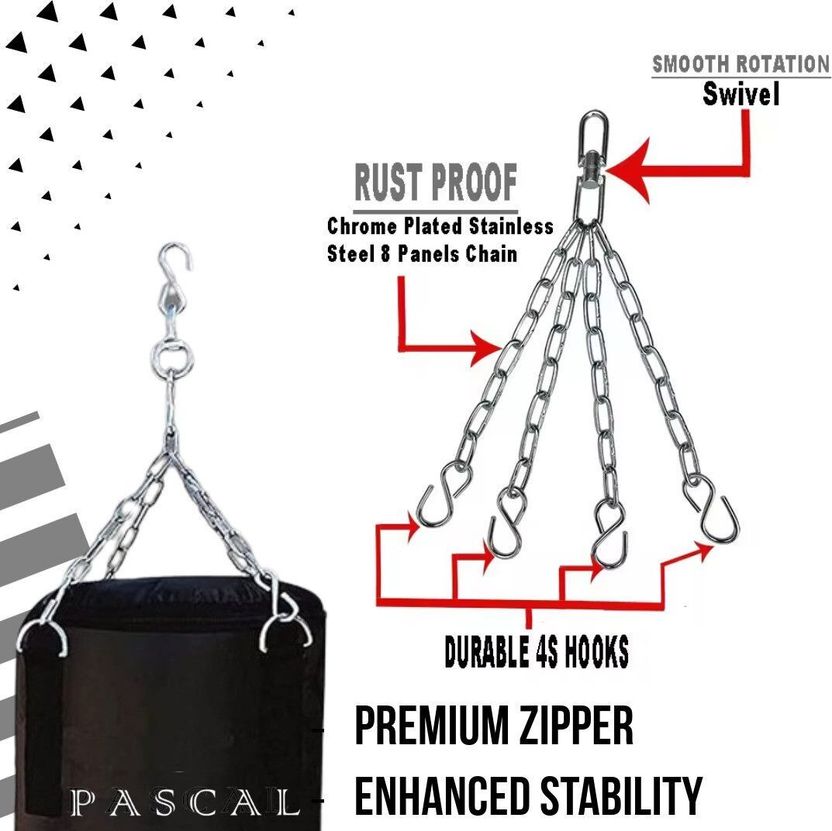 SMOOTH ROTATION
Swivel

RUST PROOF
Chrome Plated Stainless Steel 8 Panels Chain

DURABLE 4S HOOKS

PREMIUM ZIPPER

ENHANCED STABILITY

PASCAL